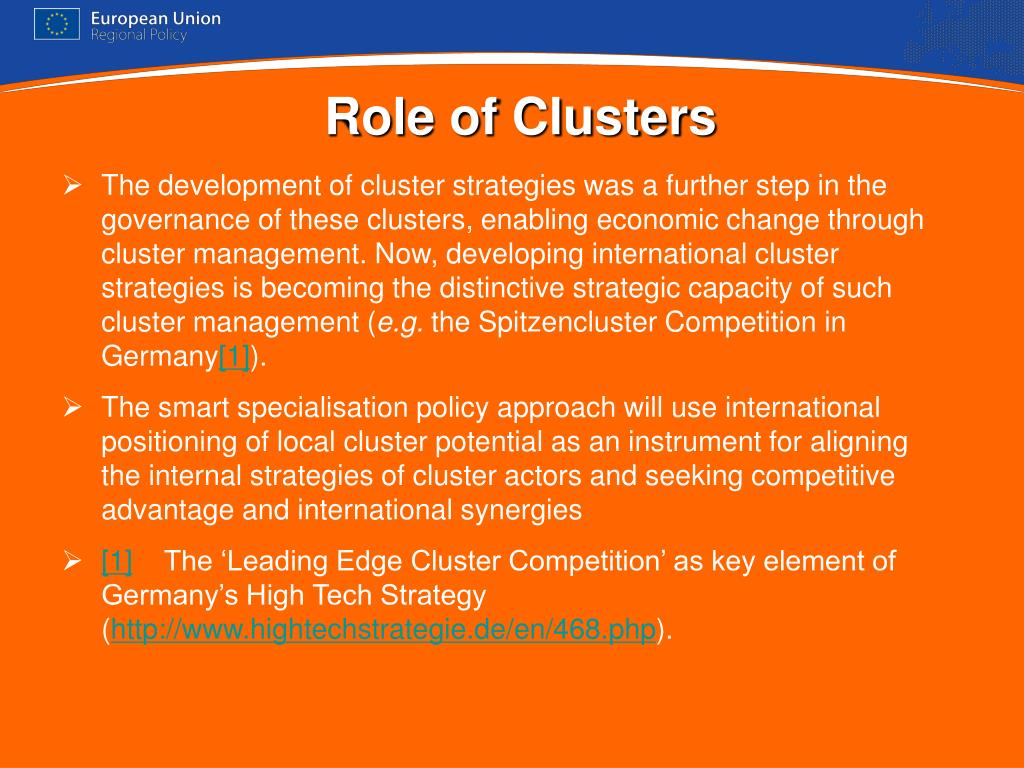 European Union
Regional Policy

Role of Clusters

➢ The development of cluster strategies was a further step in the governance of these clusters, enabling economic change through cluster management. Now, developing international cluster strategies is becoming the distinctive strategic capacity of such cluster management (e.g. the Spitzencluster Competition in Germany[1]).

➢ The smart specialisation policy approach will use international positioning of local cluster potential as an instrument for aligning the internal strategies of cluster actors and seeking competitive advantage and international synergies

➢ [1] The ‘Leading Edge Cluster Competition’ as key element of Germany’s High Tech Strategy (http://www.hightechstrategie.de/en/468.php).